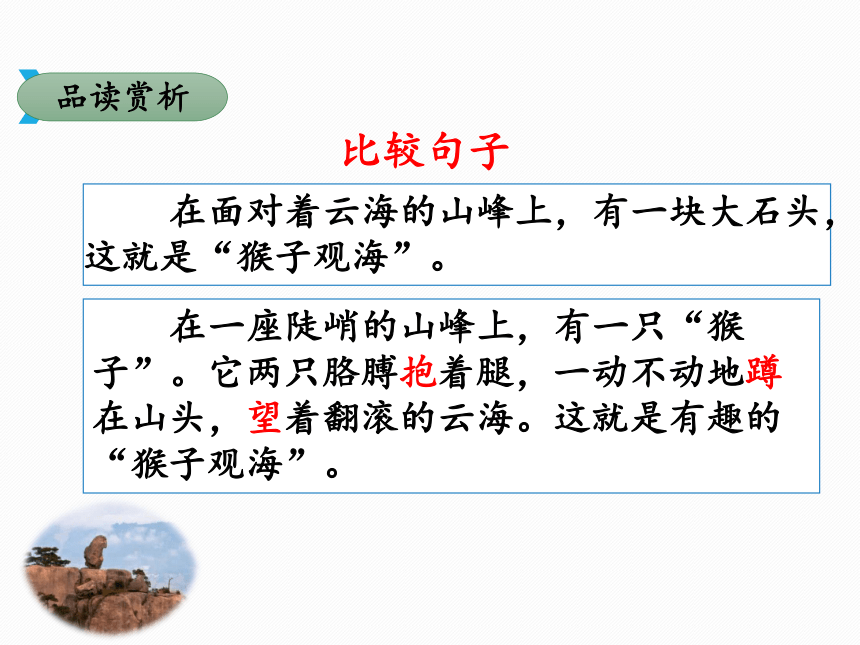 品读赏析

比较句子

在面对着云海的山峰上，有一块大石头，这就是“猴子观海”。

在一座陡峭的山峰上，有一只“猴子”。它两只胳膊抱着腿，一动不动地蹲在山头，望着翻滚的云海。这就是有趣的“猴子观海”。